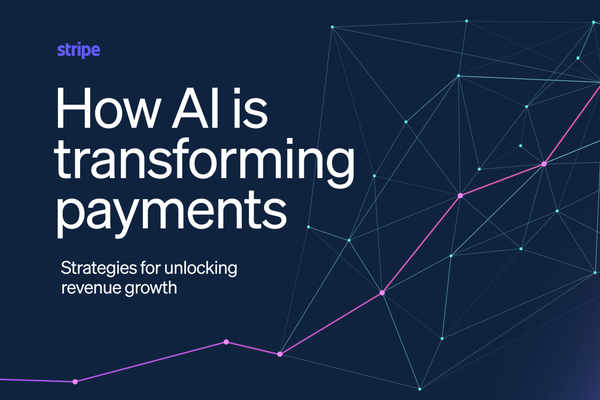 stripe

How AI is transforming payments

Strategies for unlocking revenue growth